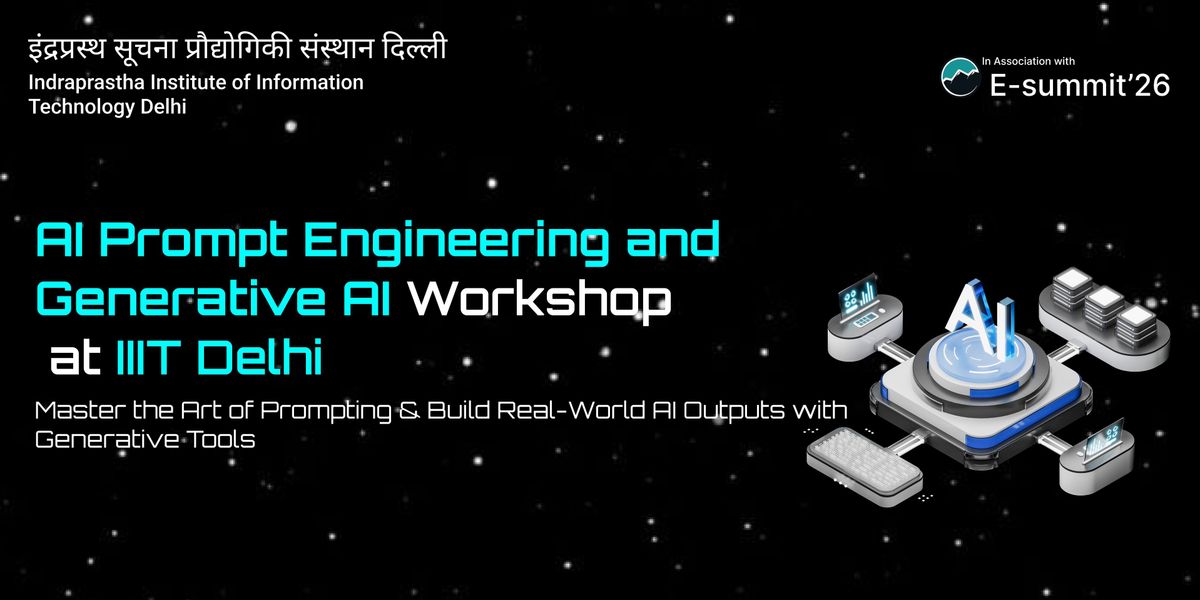 इंद्रप्रस्थ सूचना प्रौद्योगिकी संस्थान दिल्ली
Indraprastha Institute of Information Technology Delhi

In Association with
E-summit'26

AI Prompt Engineering and Generative AI Workshop at IIIT Delhi

Master the Art of Prompting & Build Real-World AI Outputs with Generative Tools

AI